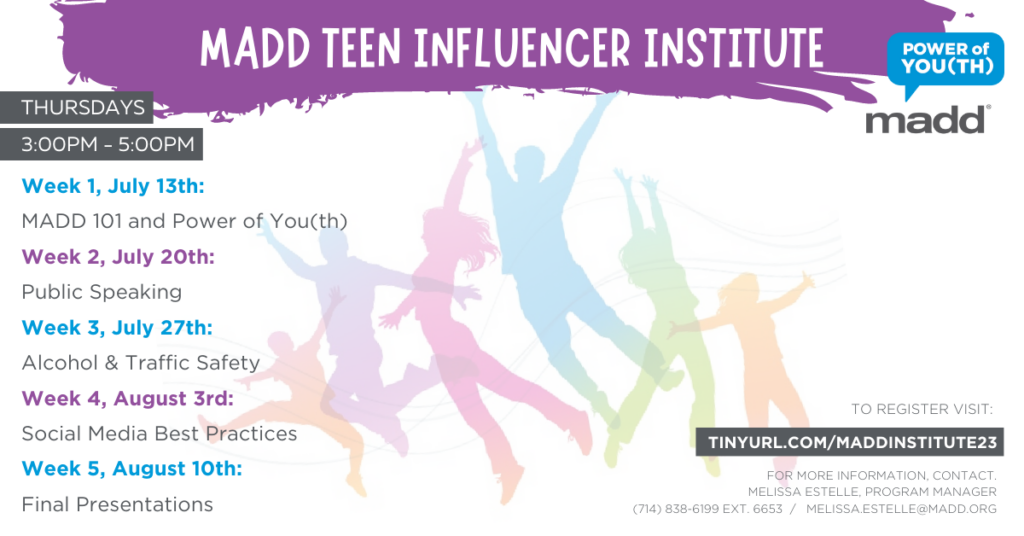 MADD TEEN INFLUENCER INSTITUTE

POWER of YOU(TH)

madd®

THURSDAYS

3:00PM - 5:00PM

Week 1, July 13th:

MADD 101 and Power of You(th)

Week 2, July 20th:

Public Speaking

Week 3, July 27th:

Alcohol & Traffic Safety

Week 4, August 3rd:

Social Media Best Practices

Week 5, August 10th:

Final Presentations

TO REGISTER VISIT:

TINYURL.COM/MADDINSTITUTE23

FOR MORE INFORMATION, CONTACT.
MELISSA ESTELLE, PROGRAM MANAGER
(714) 838-6199 EXT. 6653 / MELISSA.ESTELLE@MADD.ORG